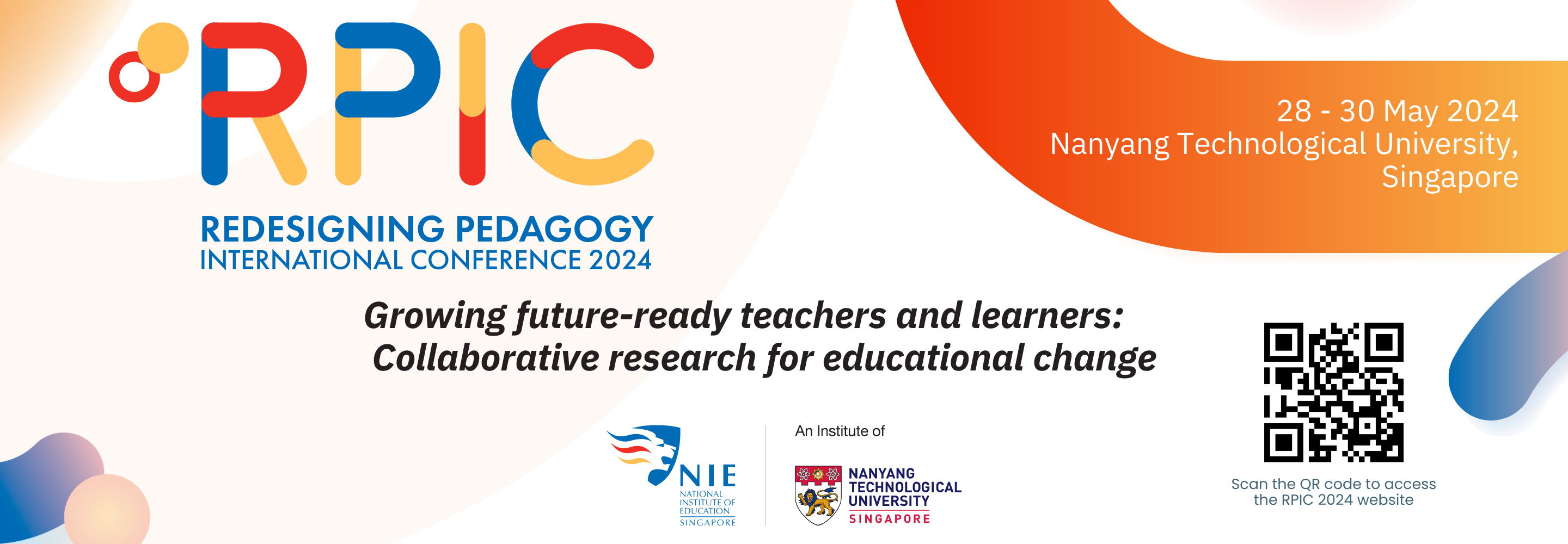 RPIC

REDESIGNING PEDAGOGY
INTERNATIONAL CONFERENCE 2024

28 - 30 May 2024
Nanyang Technological University,
Singapore

Growing future-ready teachers and learners:
Collaborative research for educational change

NIE
NATIONAL
INSTITUTE OF
EDUCATION
SINGAPORE

An Institute of

NANYANG
TECHNOLOGICAL
UNIVERSITY
SINGAPORE

Scan the QR code to access the RPIC 2024 website